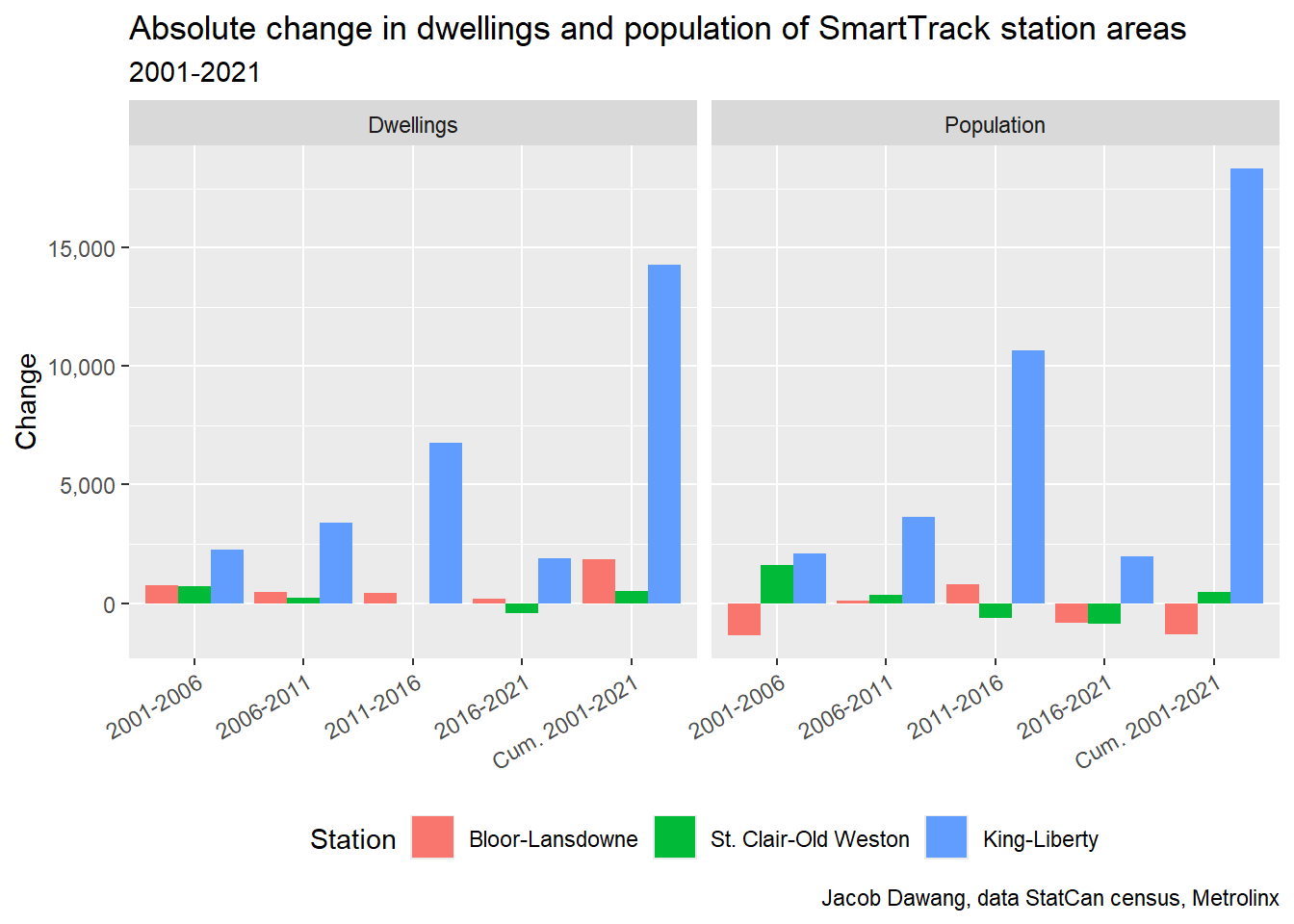 Absolute change in dwellings and population of SmartTrack station areas
2001-2021

Dwellings

Population

Change

15,000
10,000
5,000
0

2001-2006
2006-2011
2011-2016
2016-2021
Cum. 2001-2021

2001-2006
2006-2011
2011-2016
2016-2021
Cum. 2001-2021

Station Bloor-Lansdowne St. Clair-Old Weston King-Liberty

Jacob Dawang, data StatCan census, Metrolinx